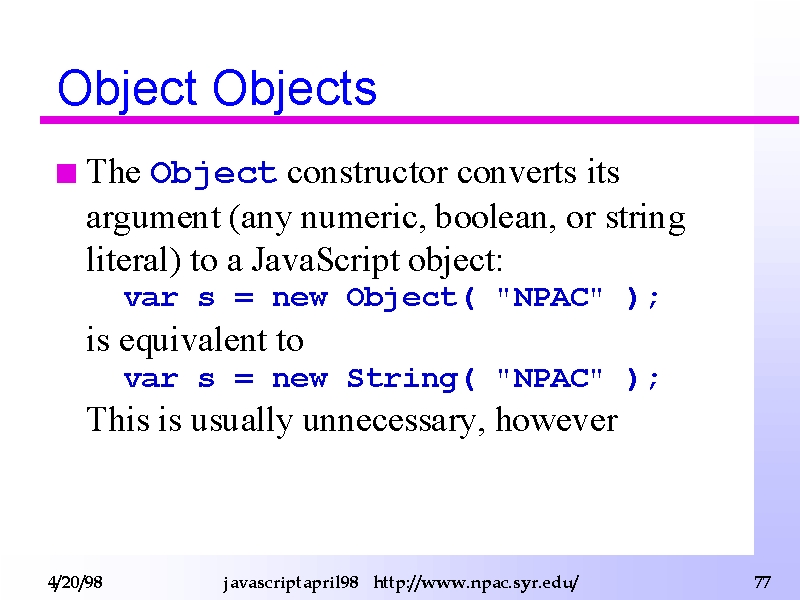 Object Objects

The Object constructor converts its argument (any numeric, boolean, or string literal) to a JavaScript object:
var s = new Object( "NPAC" );
is equivalent to
var s = new String( "NPAC" );
This is usually unnecessary, however

4/20/98 javascriptapril98 http://www.npac.syr.edu/ 77